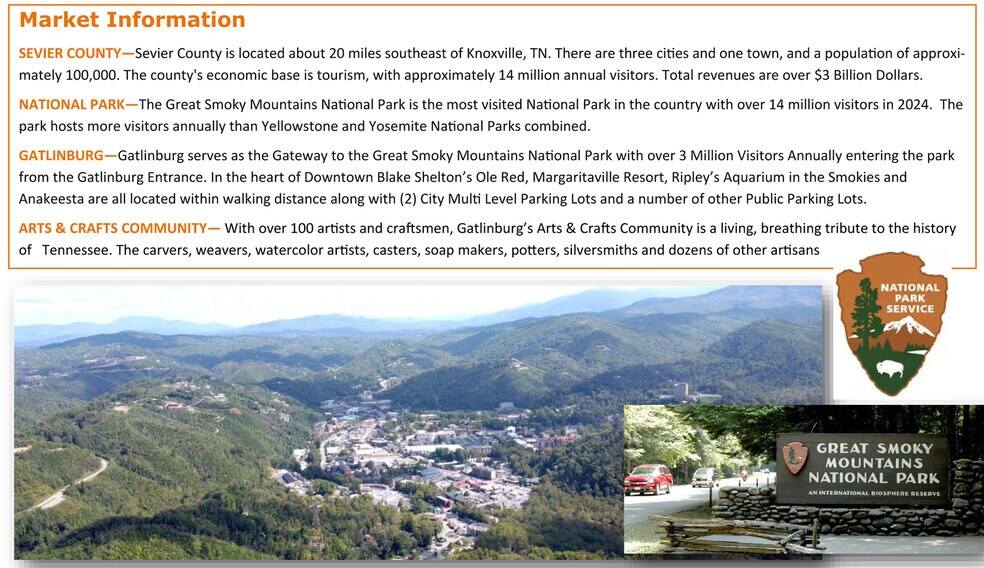 Market Information

SEVIER COUNTY—Sevier County is located about 20 miles southeast of Knoxville, TN. There are three cities and one town, and a population of approximately 100,000. The county's economic base is tourism, with approximately 14 million annual visitors. Total revenues are over $3 Billion Dollars.

NATIONAL PARK—The Great Smoky Mountains National Park is the most visited National Park in the country with over 14 million visitors in 2024. The park hosts more visitors annually than Yellowstone and Yosemite National Parks combined.

GATLINBURG—Gatlinburg serves as the Gateway to the Great Smoky Mountains National Park with over 3 Million Visitors Annually entering the park from the Gatlinburg Entrance. In the heart of Downtown Blake Shelton's Ole Red, Margaritaville Resort, Ripley's Aquarium in the Smokies and Anakeesta are all located within walking distance along with (2) City Multi Level Parking Lots and a number of other Public Parking Lots.

ARTS & CRAFTS COMMUNITY— With over 100 artists and craftsmen, Gatlinburg's Arts & Crafts Community is a living, breathing tribute to the history of Tennessee. The carvers, weavers, watercolor artists, casters, soap makers, potters, silversmiths and dozens of other artisans

NATIONAL PARK SERVICE

GREAT SMOKY MOUNTAINS NATIONAL PARK
AN INTERNATIONAL BIOSPHERE RESERVE